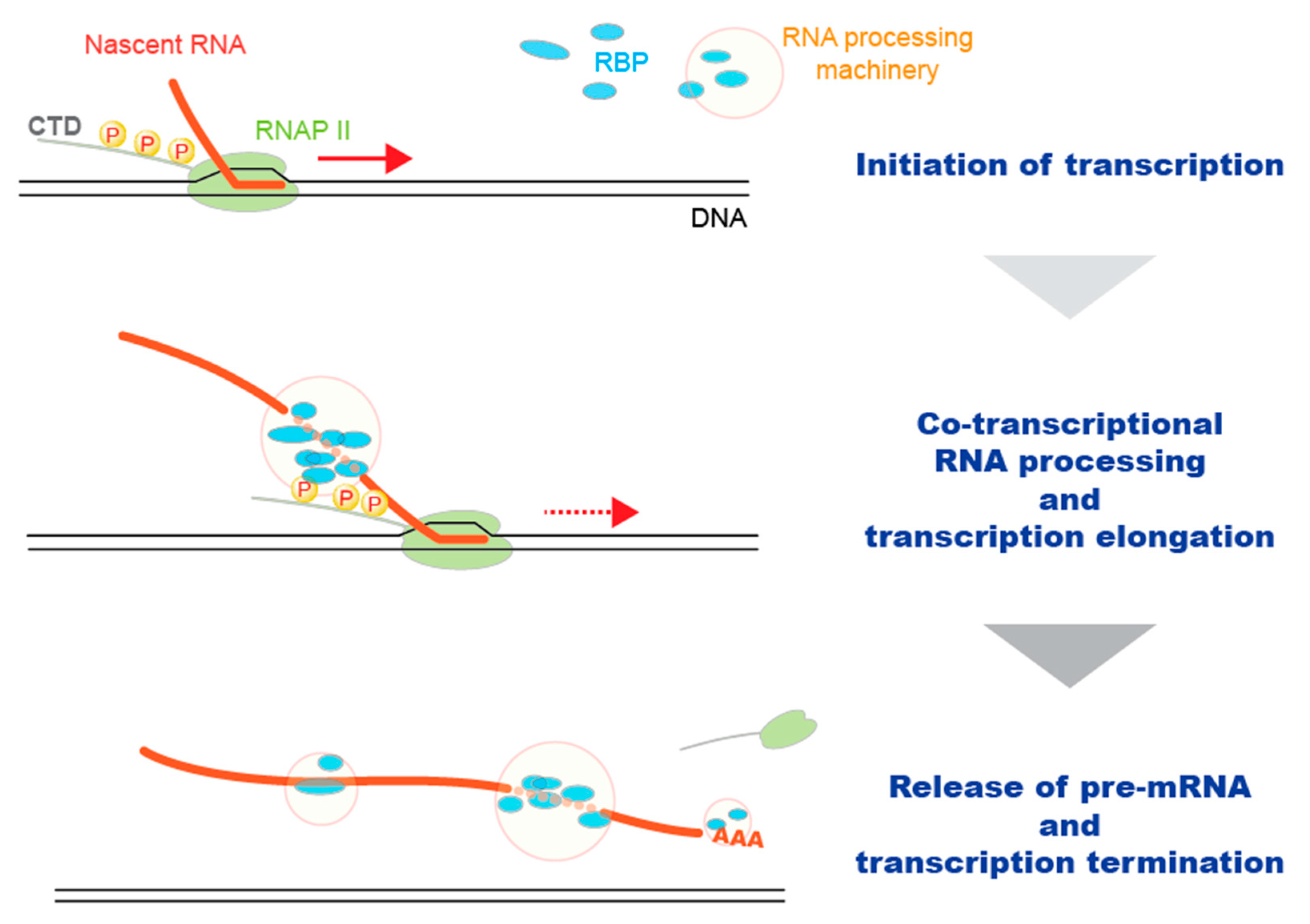 Nascent RNA

RBP

RNA processing machinery

CTD

P P P

RNAP II

DNA

Initiation of transcription

P P P

Co-transcriptional RNA processing and transcription elongation

AAA

Release of pre-mRNA and transcription termination